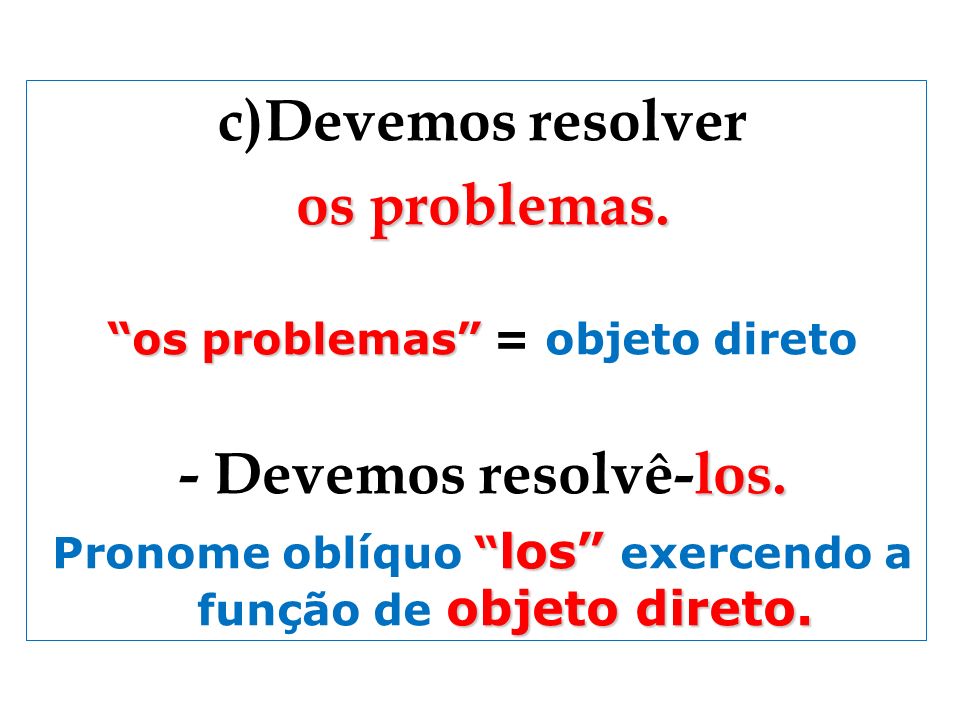 c)Devemos resolver os problemas.

“os problemas” = objeto direto

- Devemos resolvê-los.

Pronome oblíquo “los” exercendo a função de objeto direto.